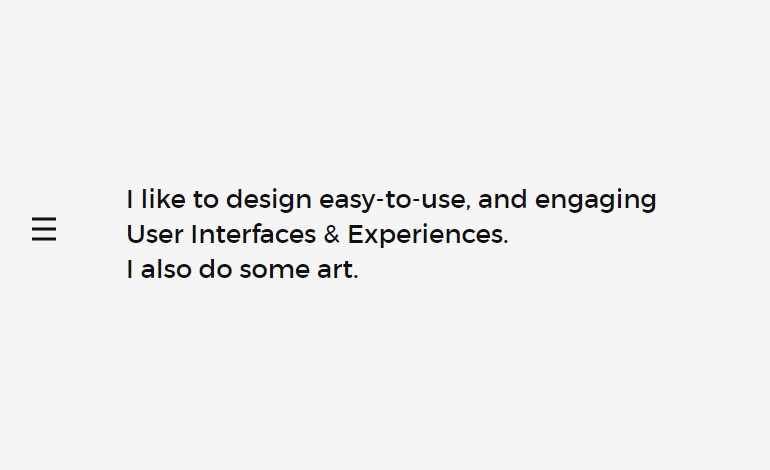 I like to design easy-to-use, and engaging User Interfaces & Experiences.
I also do some art.